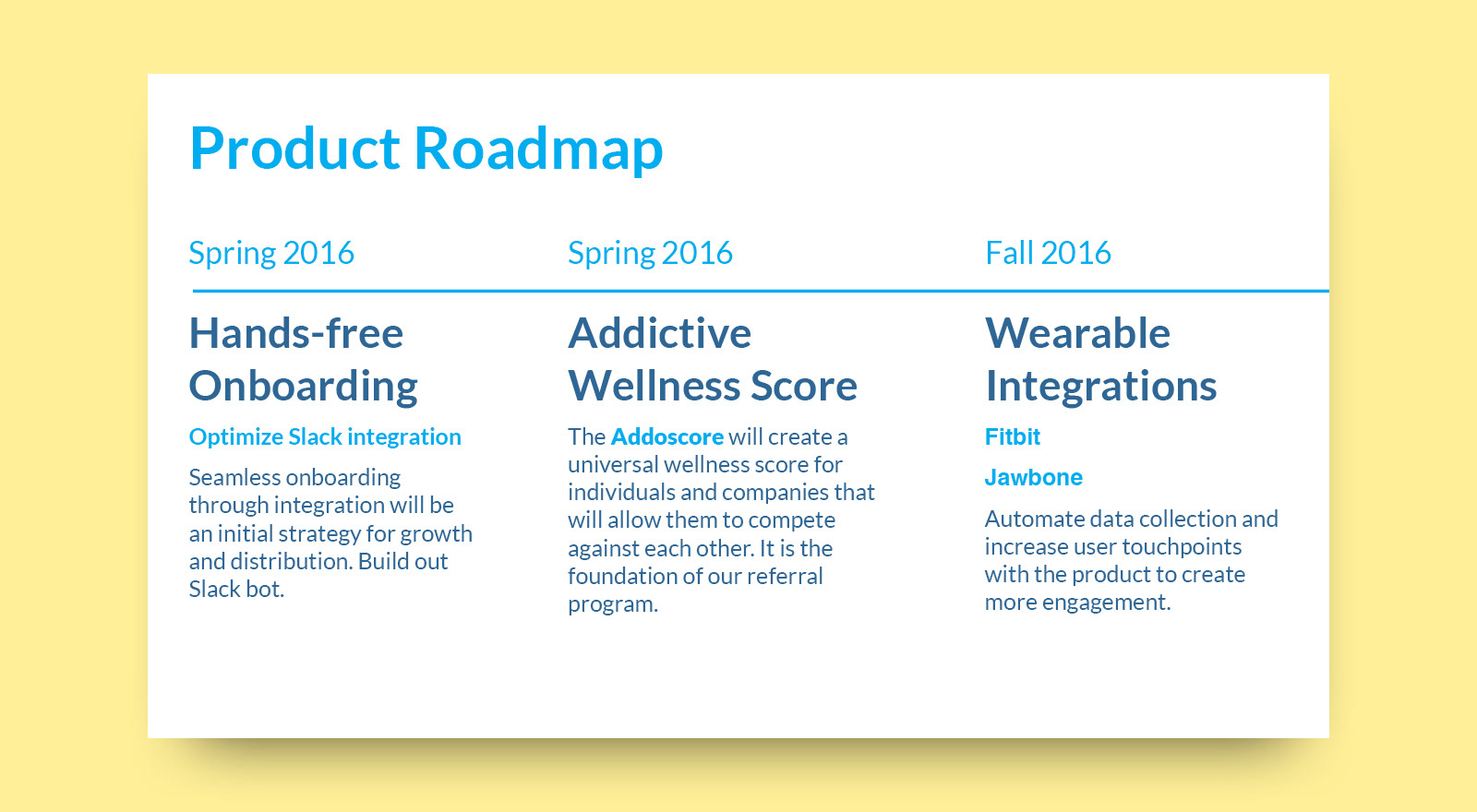 Product Roadmap

Spring 2016

Hands-free Onboarding

Optimize Slack integration

Seamless onboarding through integration will be an initial strategy for growth and distribution. Build out Slack bot.

Spring 2016

Addictive Wellness Score

The Addoscore will create a universal wellness score for individuals and companies that will allow them to compete against each other. It is the foundation of our referral program.

Fall 2016

Wearable Integrations

Fitbit

Jawbone

Automate data collection and increase user touchpoints with the product to create more engagement.